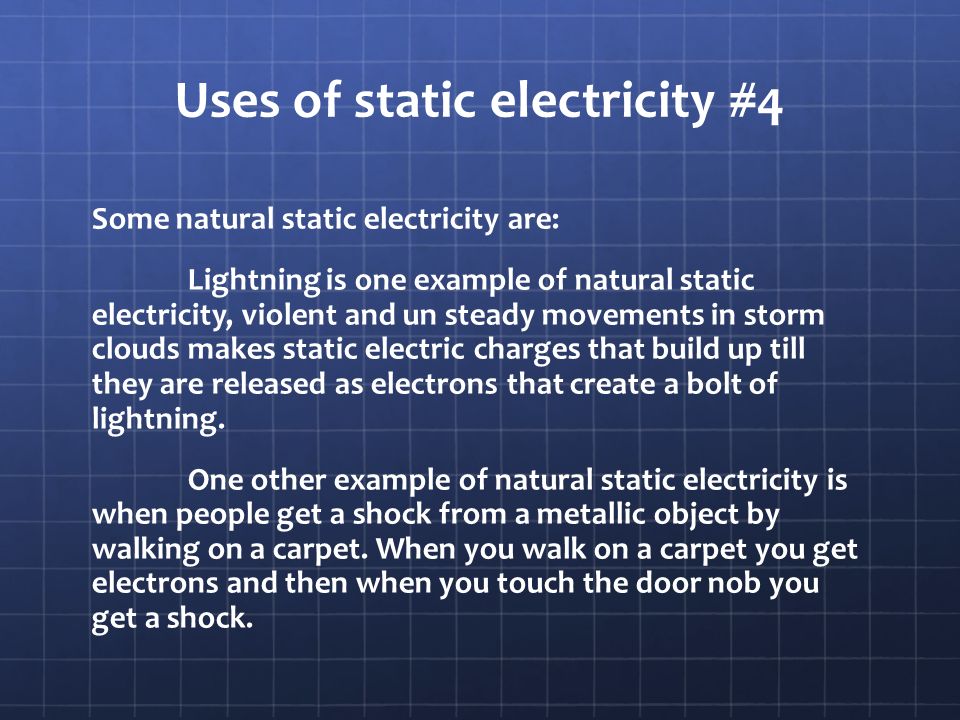 Uses of static electricity #4

Some natural static electricity are:

Lightning is one example of natural static electricity, violent and un steady movements in storm clouds makes static electric charges that build up till they are released as electrons that create a bolt of lightning.

One other example of natural static electricity is when people get a shock from a metallic object by walking on a carpet. When you walk on a carpet you get electrons and then when you touch the door nob you get a shock.